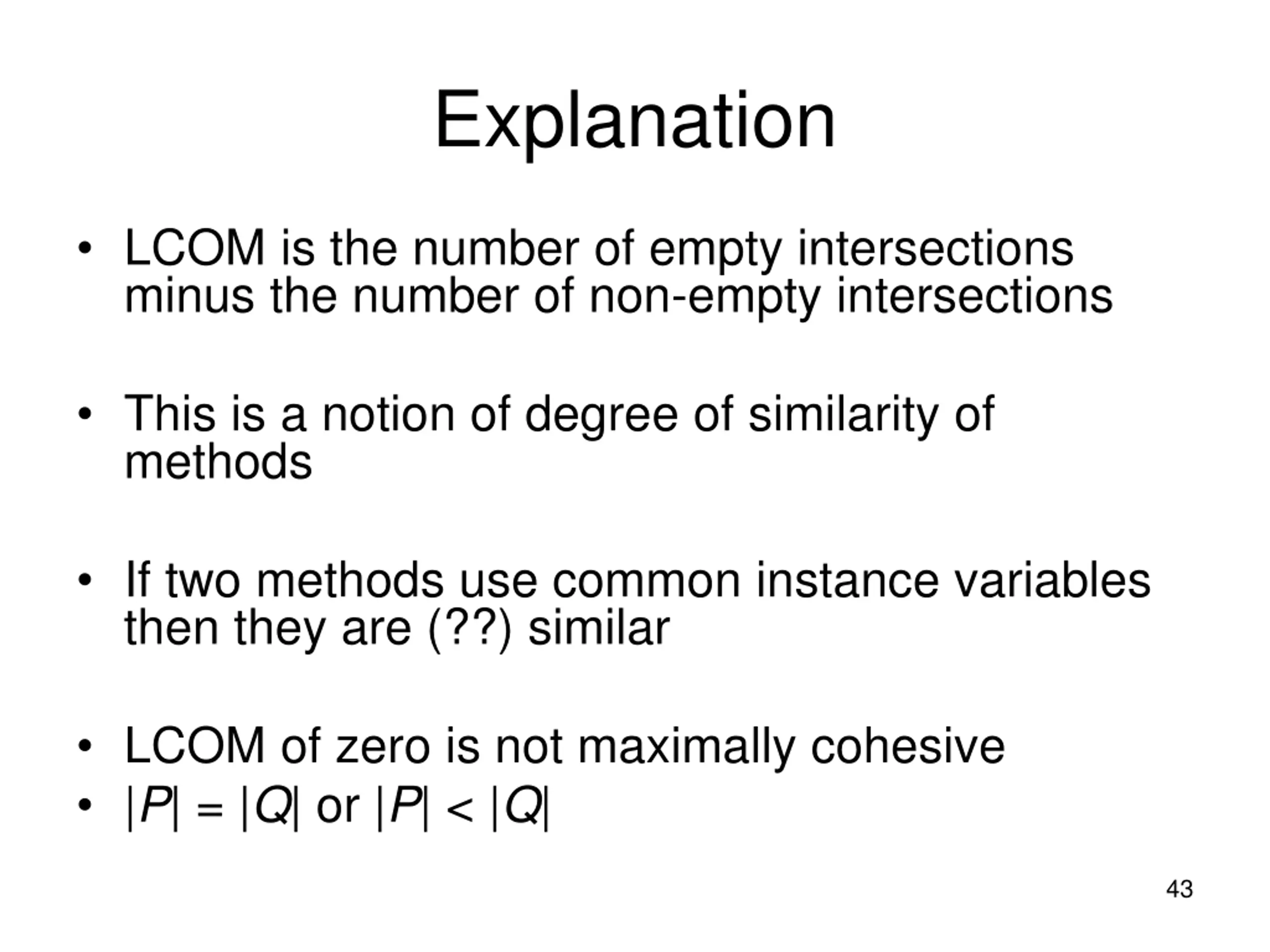 Explanation

• LCOM is the number of empty intersections minus the number of non-empty intersections

• This is a notion of degree of similarity of methods

• If two methods use common instance variables then they are (??) similar

• LCOM of zero is not maximally cohesive
• $|P| = |Q|$ or $|P| < |Q|$

43